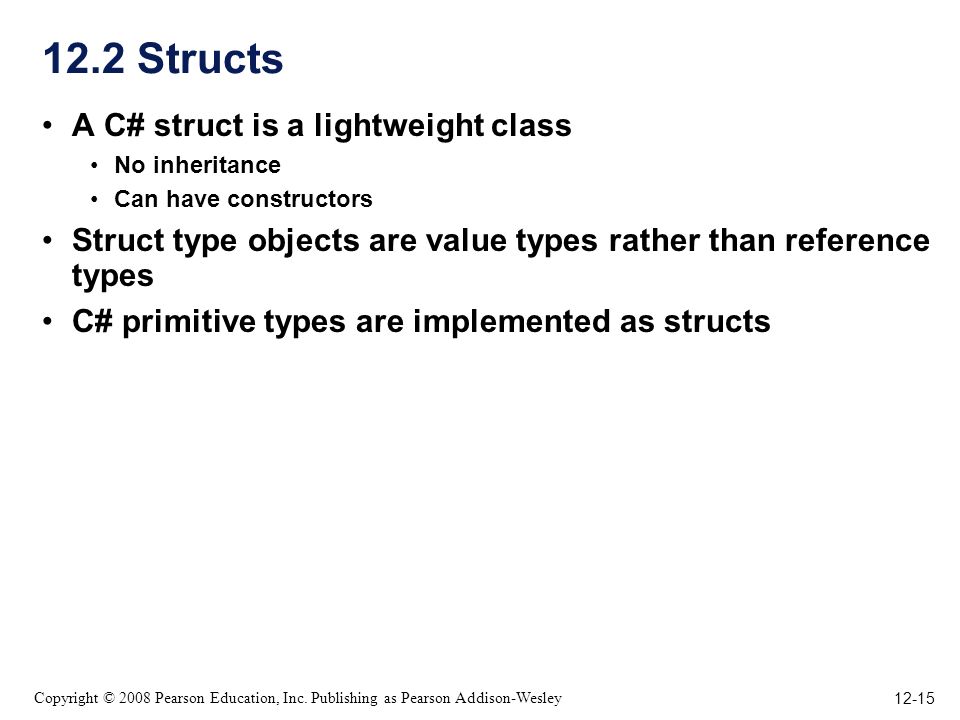 12.2 Structs

• A C# struct is a lightweight class
  • No inheritance
  • Can have constructors
• Struct type objects are value types rather than reference types
• C# primitive types are implemented as structs

Copyright © 2008 Pearson Education, Inc. Publishing as Pearson Addison-Wesley

12-15